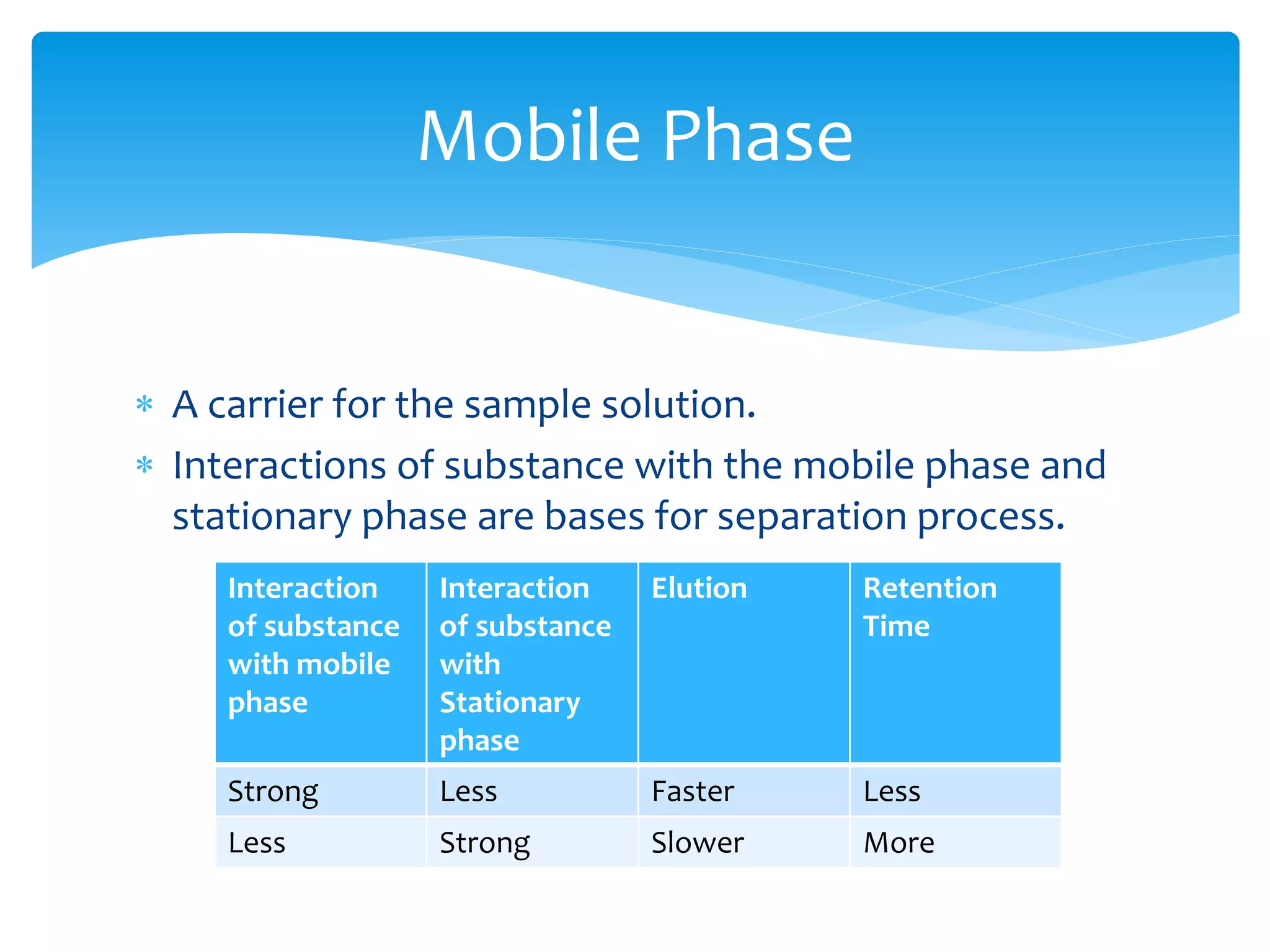 Mobile Phase

* A carrier for the sample solution.
* Interactions of substance with the mobile phase and stationary phase are bases for separation process.

| Interaction of substance with mobile phase | Interaction of substance with Stationary phase | Elution | Retention Time |
|---|---|---|---|
| Strong | Less | Faster | Less |
| Less | Strong | Slower | More |